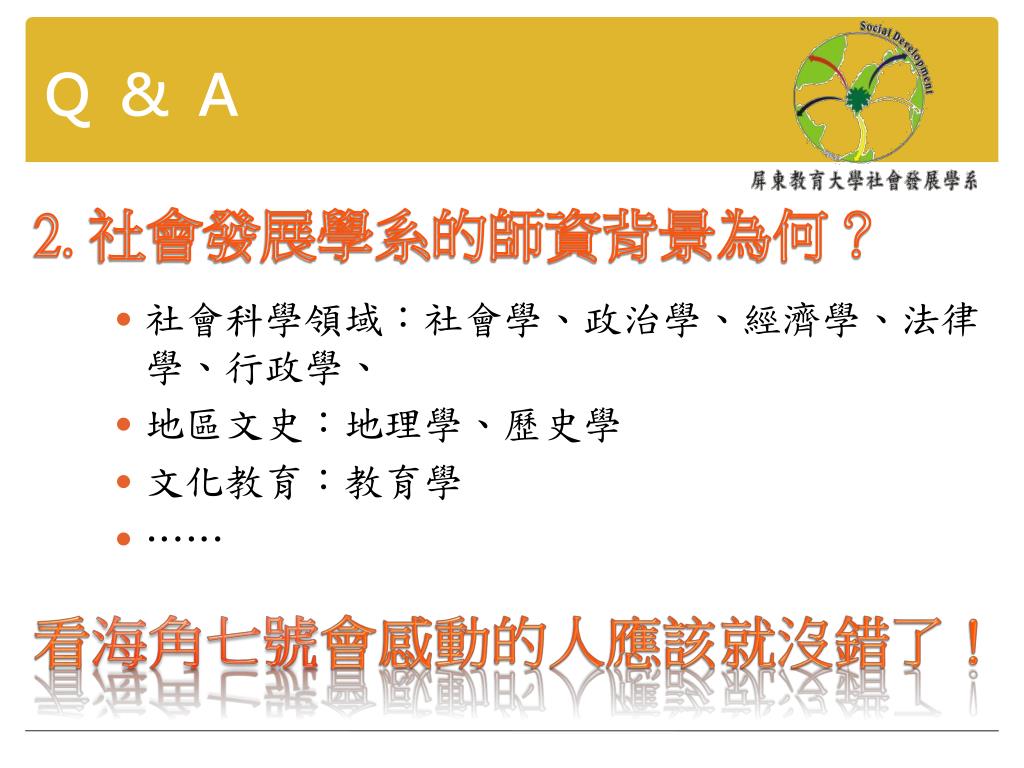 Q & A

Social Development

屏東教育大學社會發展學系

2. 社會發展學系的師資背景為何？

• 社會科學領域：社會學、政治學、經濟學、法律學、行政學、
• 地區文史：地理學、歷史學
• 文化教育：教育學
• ……

看海角七號會感動的人應該就沒錯了！